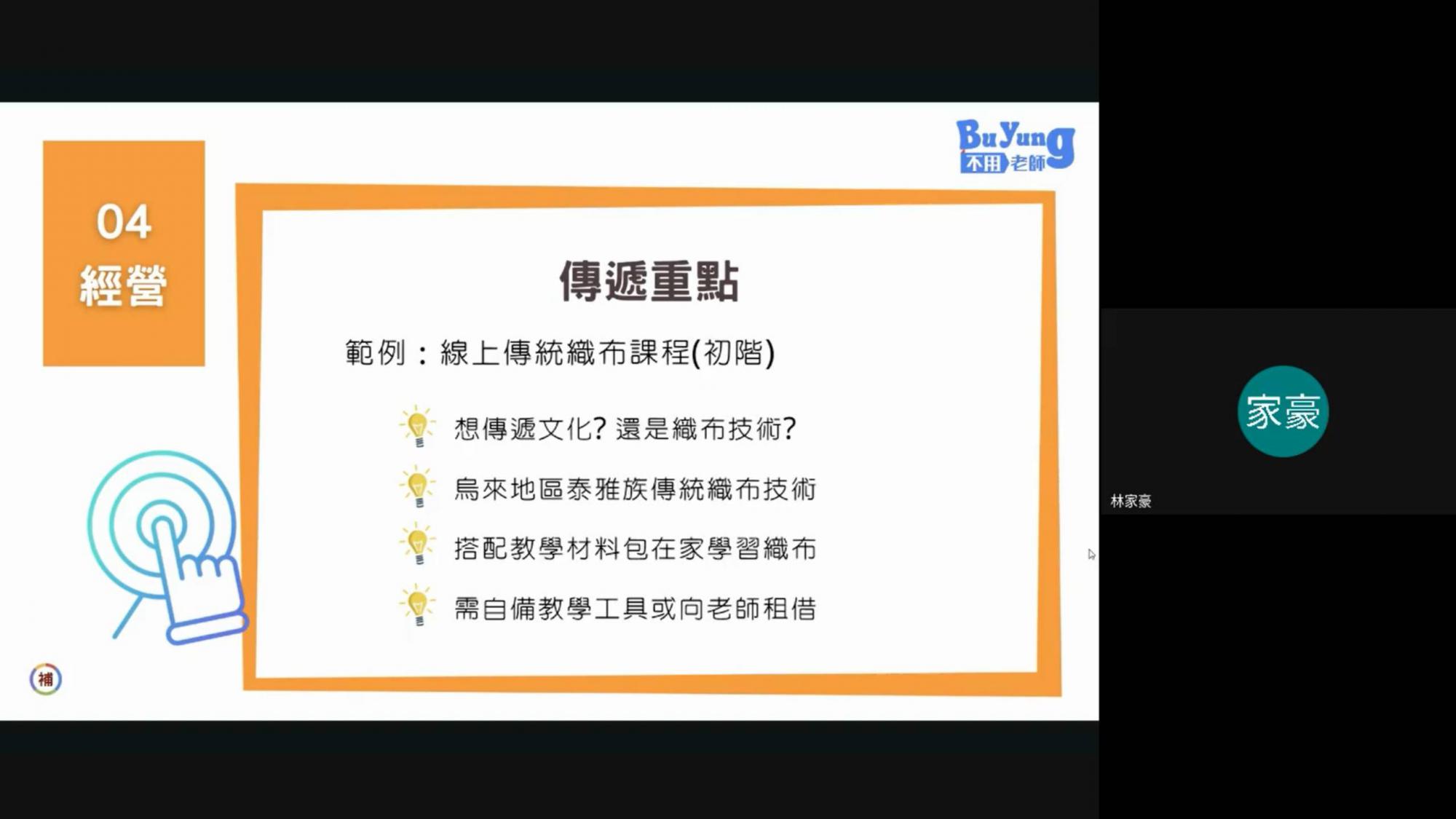 04
經營

BuYung
不用老師

傳遞重點

範例：線上傳統織布課程(初階)

想傳遞文化? 還是織布技術?

烏來地區泰雅族傳統織布技術

搭配教學材料包在家學習織布

需自備教學工具或向老師租借

補

家豪

林家豪